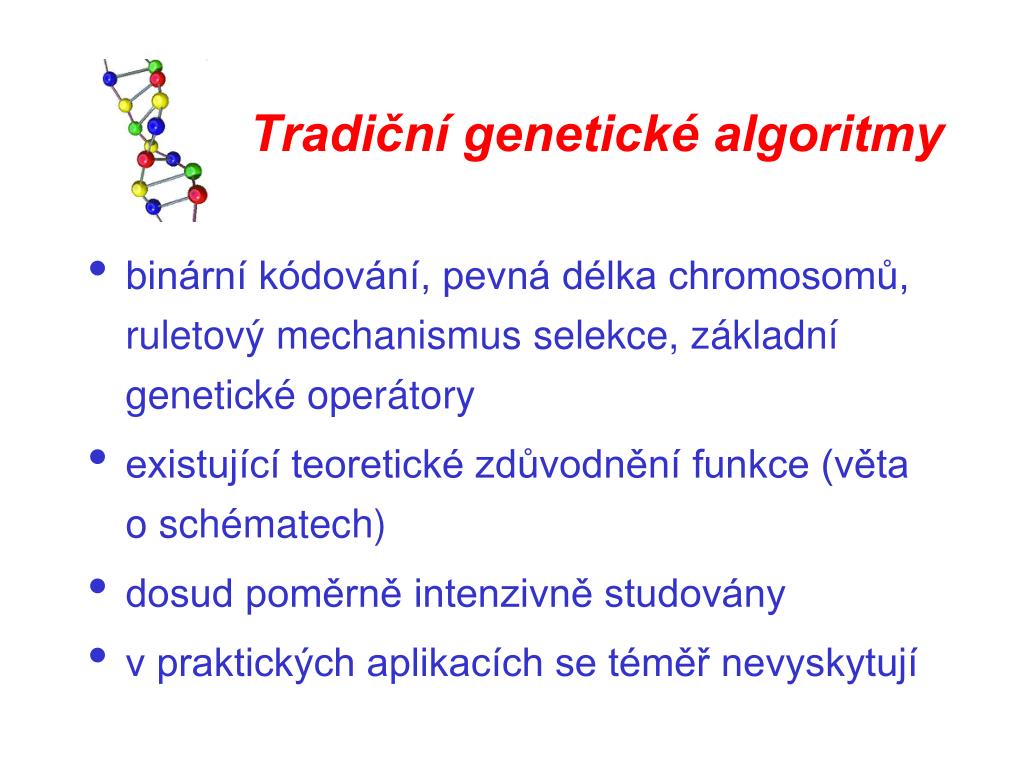 Tradiční genetické algoritmy

• binární kódování, pevná délka chromosomů, ruletový mechanismus selekce, základní genetické operátory
• existující teoretické zdůvodnění funkce (věta o schématech)
• dosud poměrně intenzivně studovány
• v praktických aplikacích se téměř nevyskytují